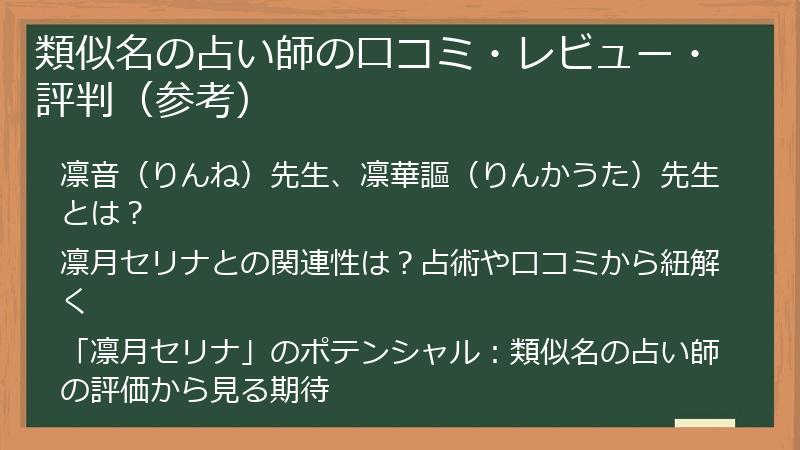 類似名の占い師の口コミ・レビュー・評判（参考）

凛音（りんね）先生、凛華謳（りんかうた）先生とは？

凛月セリナとの関連性は？占術や口コミから紐解く

「凛月セリナ」のポテンシャル：類似名の占い師の評価から見る期待